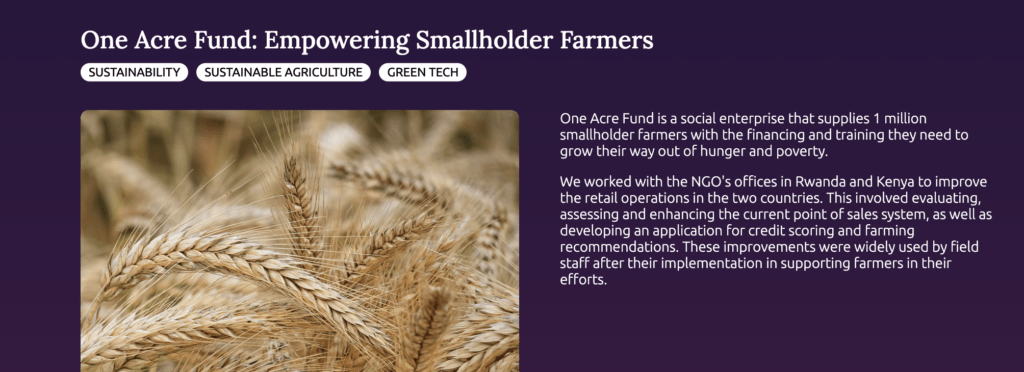 One Acre Fund: Empowering Smallholder Farmers

SUSTAINABILITY

SUSTAINABLE AGRICULTURE

GREEN TECH

One Acre Fund is a social enterprise that supplies 1 million smallholder farmers with the financing and training they need to grow their way out of hunger and poverty.

We worked with the NGO's offices in Rwanda and Kenya to improve the retail operations in the two countries. This involved evaluating, assessing and enhancing the current point of sales system, as well as developing an application for credit scoring and farming recommendations. These improvements were widely used by field staff after their implementation in supporting farmers in their efforts.